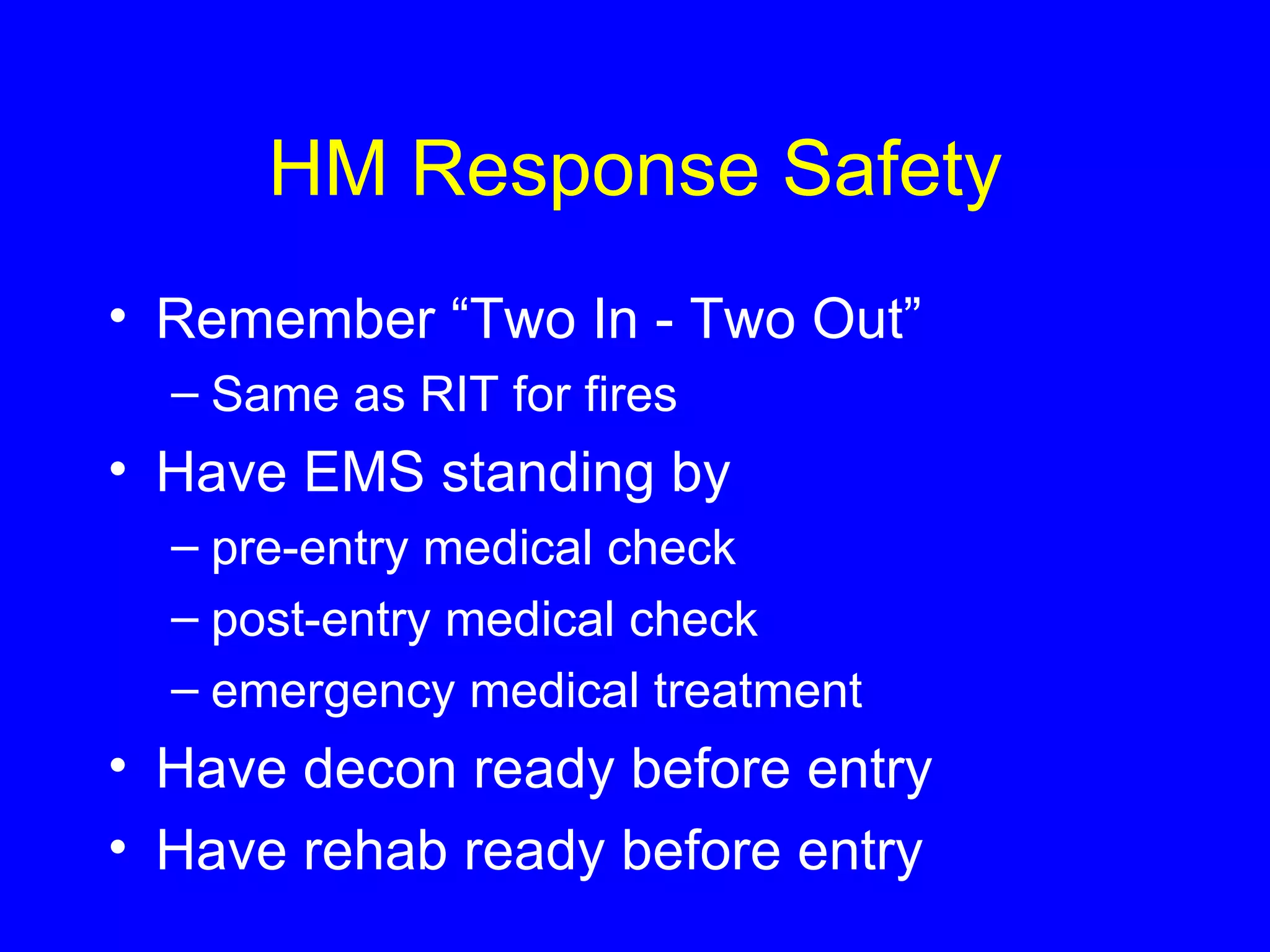 HM Response Safety

• Remember “Two In - Two Out”
– Same as RIT for fires
• Have EMS standing by
– pre-entry medical check
– post-entry medical check
– emergency medical treatment
• Have decon ready before entry
• Have rehab ready before entry